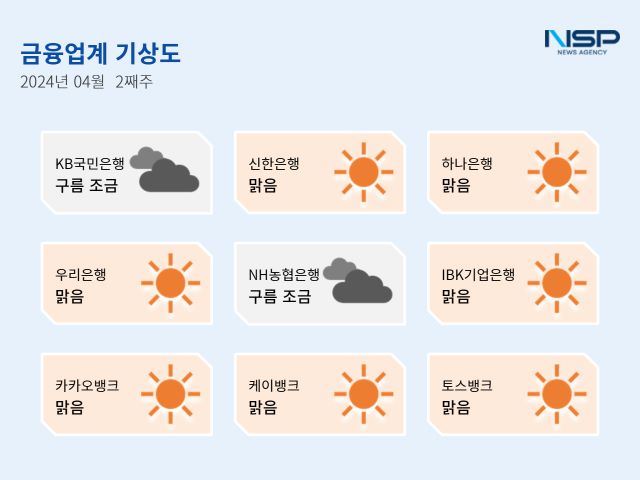 금융업계 기상도
2024년 04월 2째주

NSP
NEWS AGENCY

KB국민은행
구름 조금

신한은행
맑음

하나은행
맑음

우리은행
맑음

NH농협은행
구름 조금

IBK기업은행
맑음

카카오뱅크
맑음

케이뱅크
맑음

토스뱅크
맑음